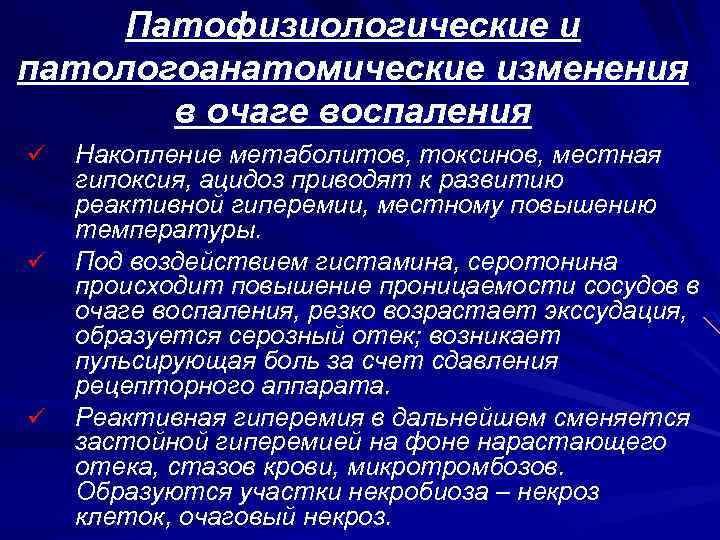 Патофизиологические и патологоанатомические изменения в очаге воспаления

✓ Накопление метаболитов, токсинов, местная гипоксия, ацидоз приводят к развитию реактивной гиперемии, местному повышению температуры.

✓ Под воздействием гистамина, серотонина происходит повышение проницаемости сосудов в очаге воспаления, резко возрастает экссудация, образуется серозный отек; возникает пульсирующая боль за счет сдавления рецепторного аппарата.

✓ Реактивная гиперемия в дальнейшем сменяется застойной гиперемией на фоне нарастающего отека, стазов крови, микротромбозов. Образуются участки некробиоза – некроз клеток, очаговый некроз.